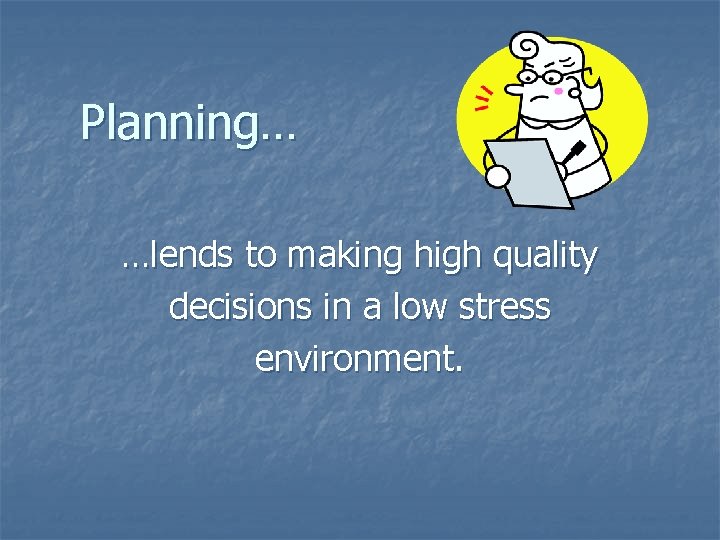 Planning…

…lends to making high quality decisions in a low stress environment.